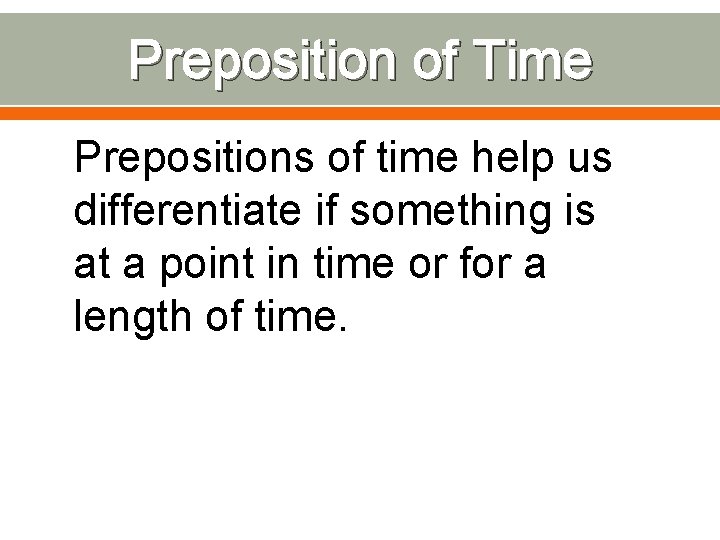 Preposition of Time

Prepositions of time help us differentiate if something is at a point in time or for a length of time.